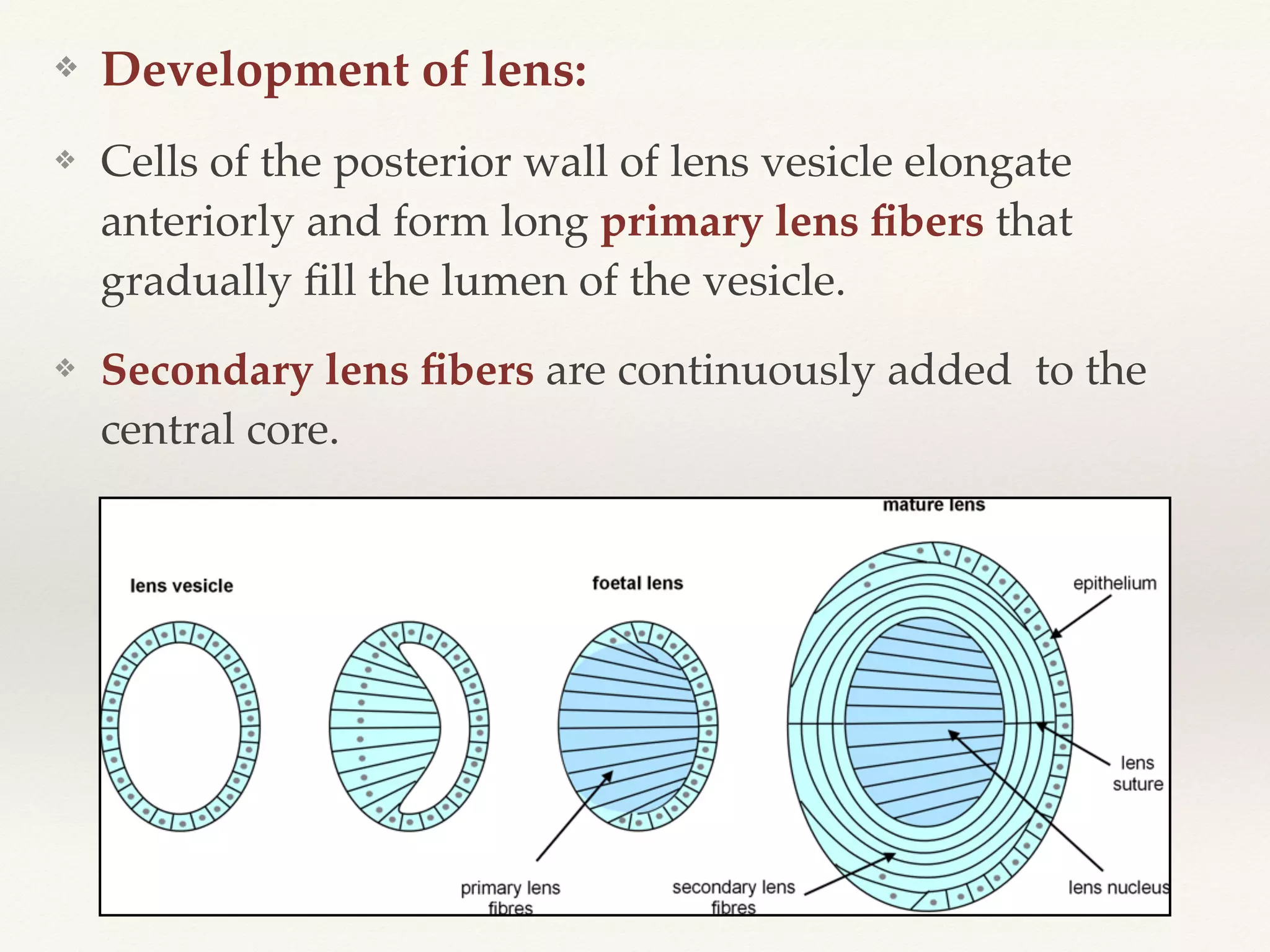 ❖ Development of lens:

❖ Cells of the posterior wall of lens vesicle elongate anteriorly and form long primary lens fibers that gradually fill the lumen of the vesicle.

❖ Secondary lens fibers are continuously added to the central core.

mature lens

lens vesicle

foetal lens

epithelium

lens suture

primary lens fibres

secondary lens fibres

lens nucleus